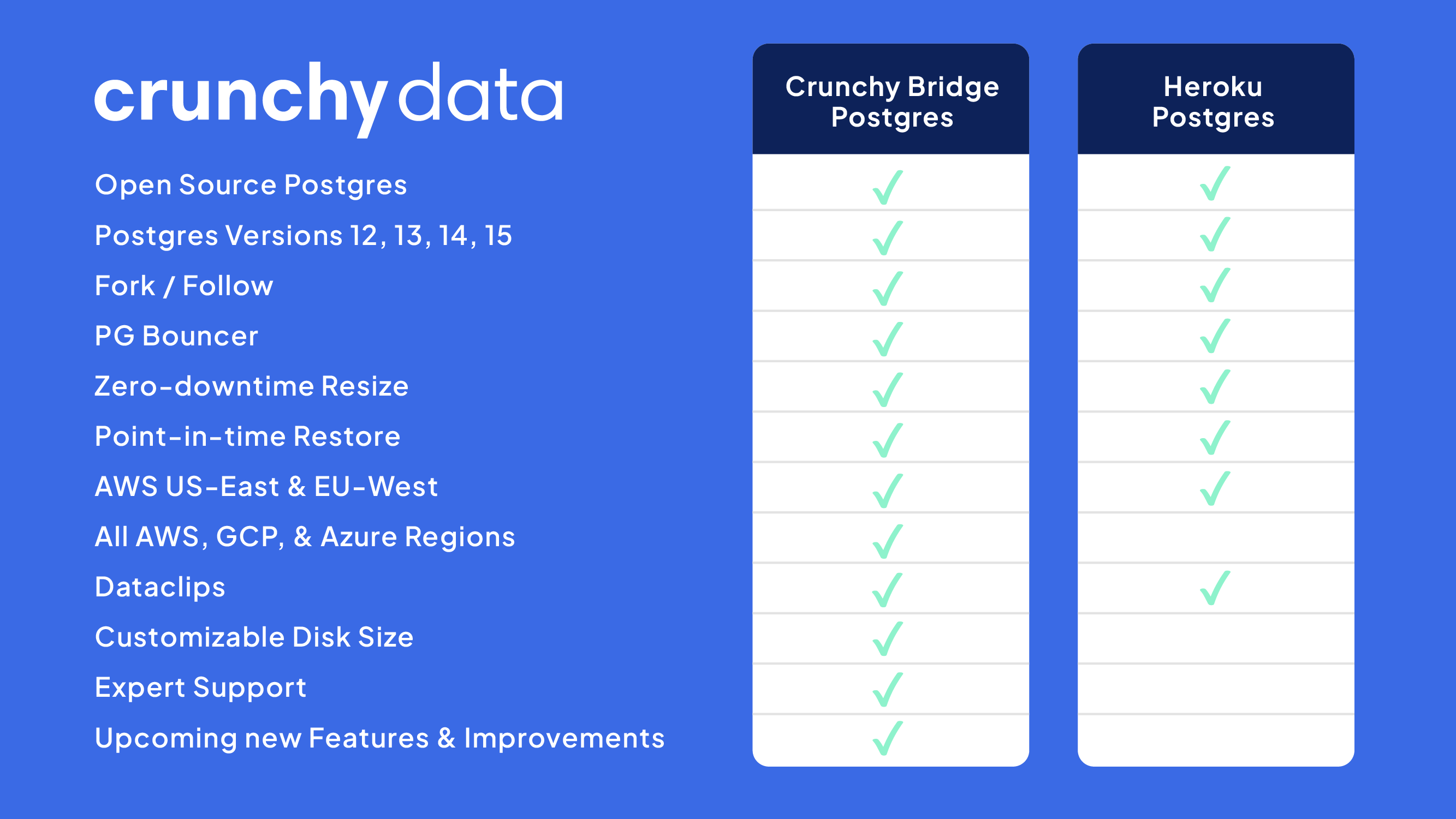 crunchy data

| | Crunchy Bridge Postgres | Heroku Postgres |
|---|---|---|
| Open Source Postgres | ✓ | ✓ |
| Postgres Versions 12, 13, 14, 15 | ✓ | ✓ |
| Fork / Follow | ✓ | ✓ |
| PG Bouncer | ✓ | ✓ |
| Zero-downtime Resize | ✓ | ✓ |
| Point-in-time Restore | ✓ | ✓ |
| AWS US-East & EU-West | ✓ | ✓ |
| All AWS, GCP, & Azure Regions | ✓ | |
| Dataclips | ✓ | ✓ |
| Customizable Disk Size | ✓ | |
| Expert Support | ✓ | |
| Upcoming new Features & Improvements | ✓ | |